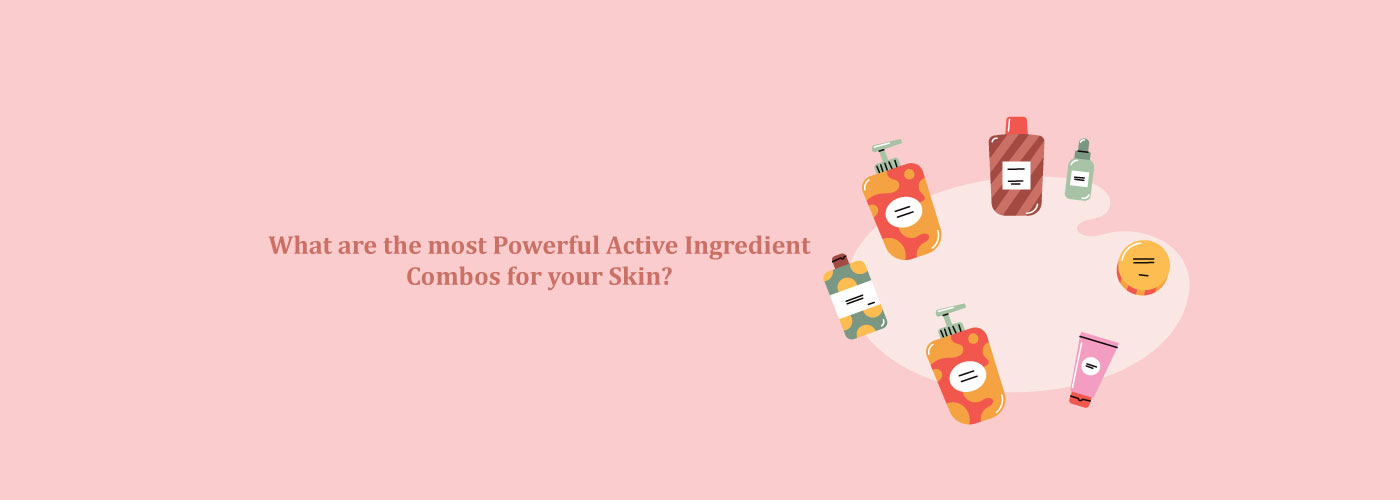 What are the most Powerful Active Ingredient Combos for your Skin?